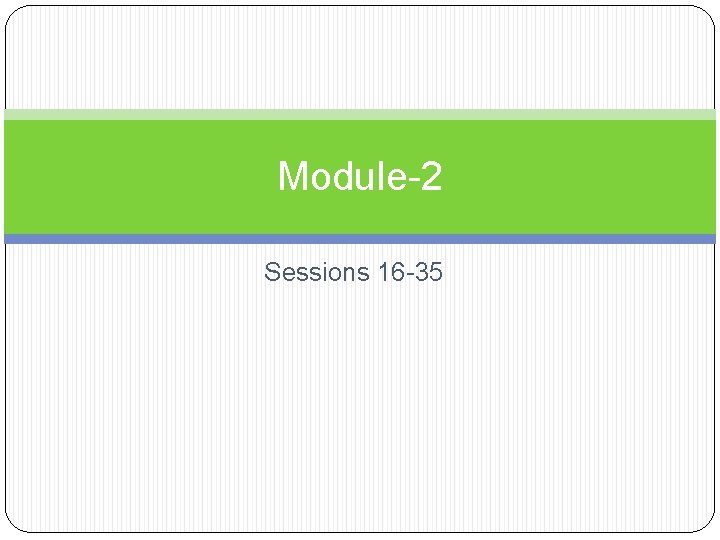 Module-2

Sessions 16-35